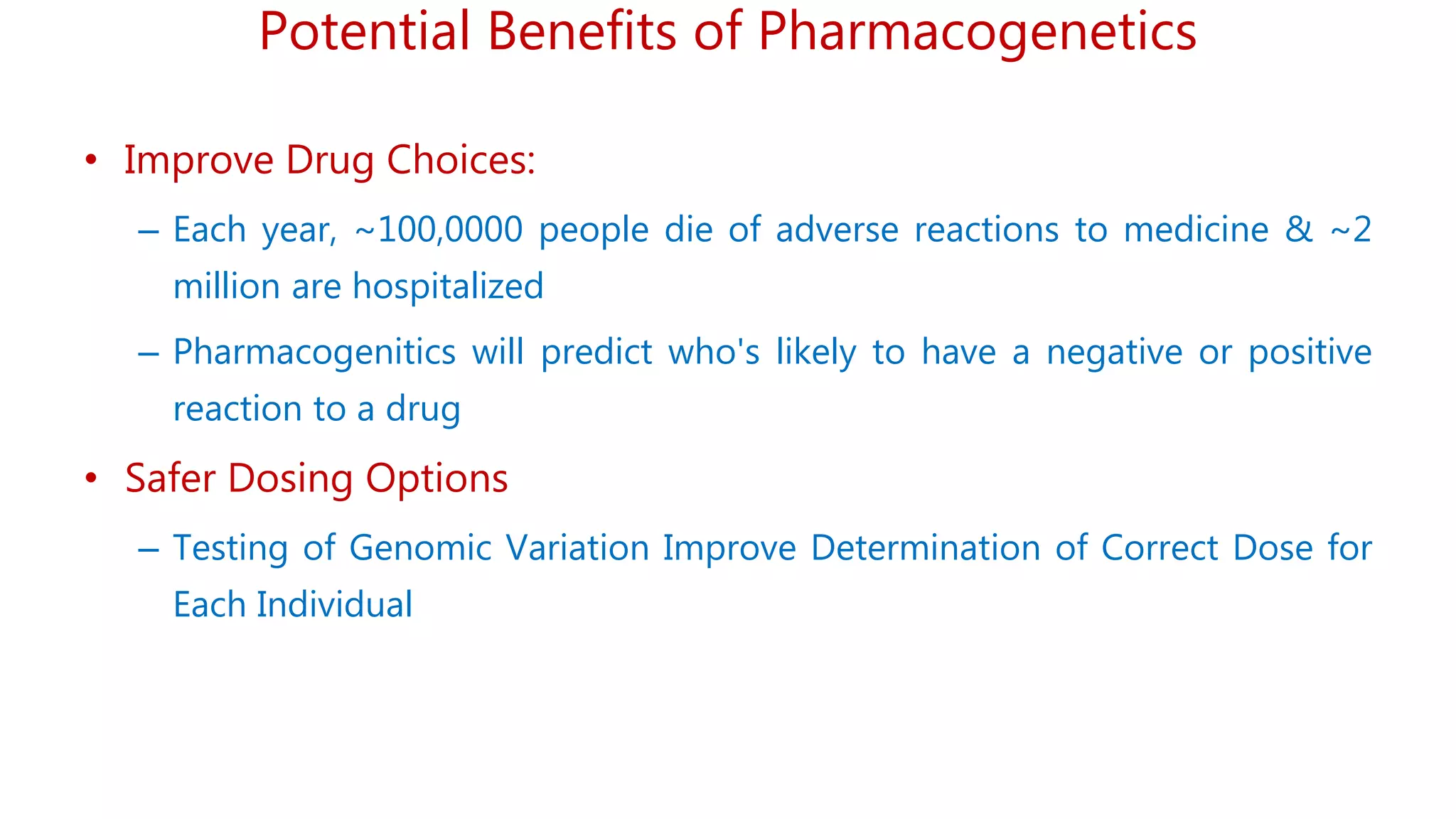 Potential Benefits of Pharmacogenetics

• Improve Drug Choices:

– Each year, ~100,0000 people die of adverse reactions to medicine & ~2 million are hospitalized

– Pharmacogenitics will predict who's likely to have a negative or positive reaction to a drug

• Safer Dosing Options

– Testing of Genomic Variation Improve Determination of Correct Dose for Each Individual